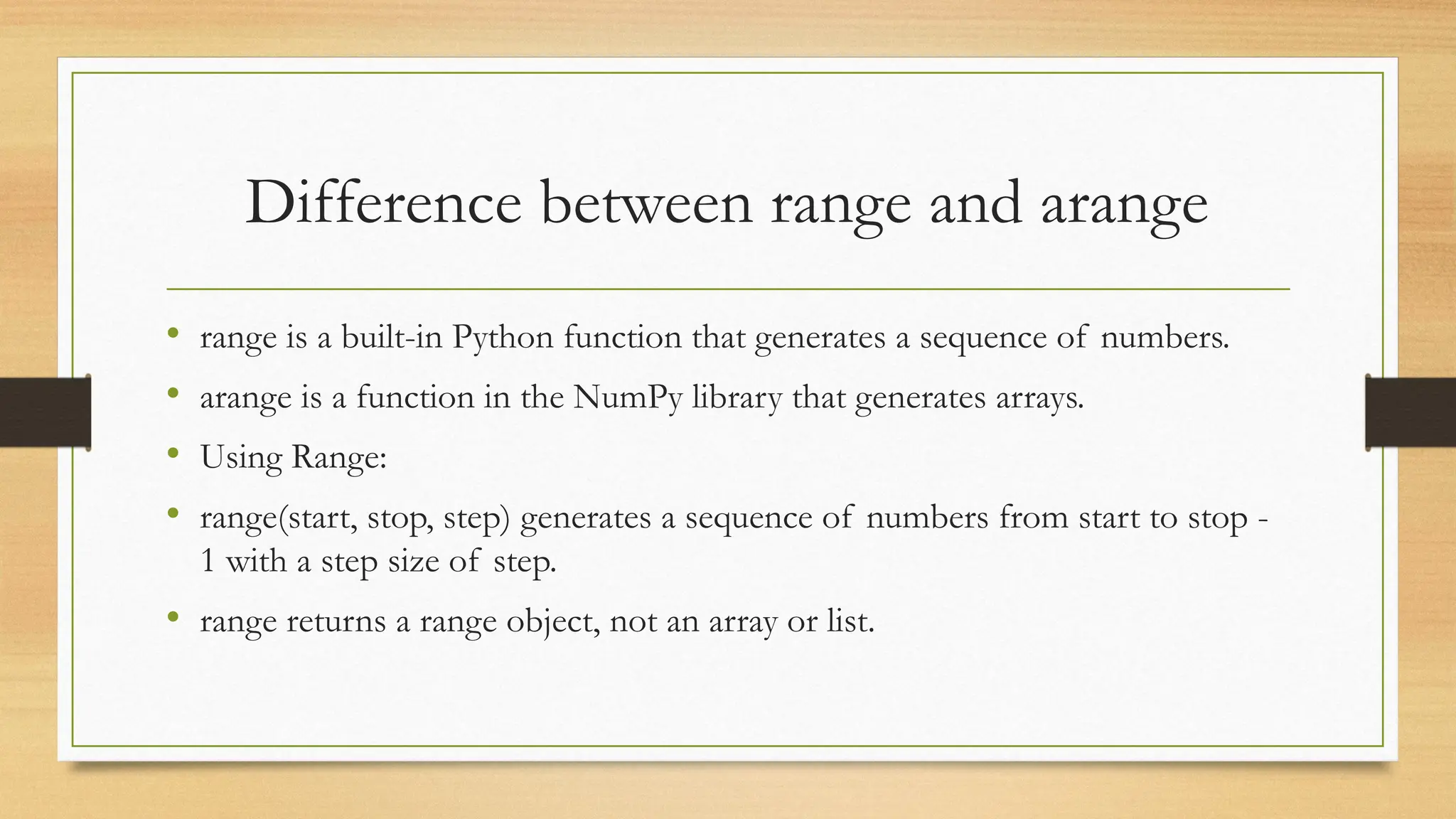 Difference between range and arange

• range is a built-in Python function that generates a sequence of numbers.

• arange is a function in the NumPy library that generates arrays.

• Using Range:

• range(start, stop, step) generates a sequence of numbers from start to stop - 1 with a step size of step.

• range returns a range object, not an array or list.